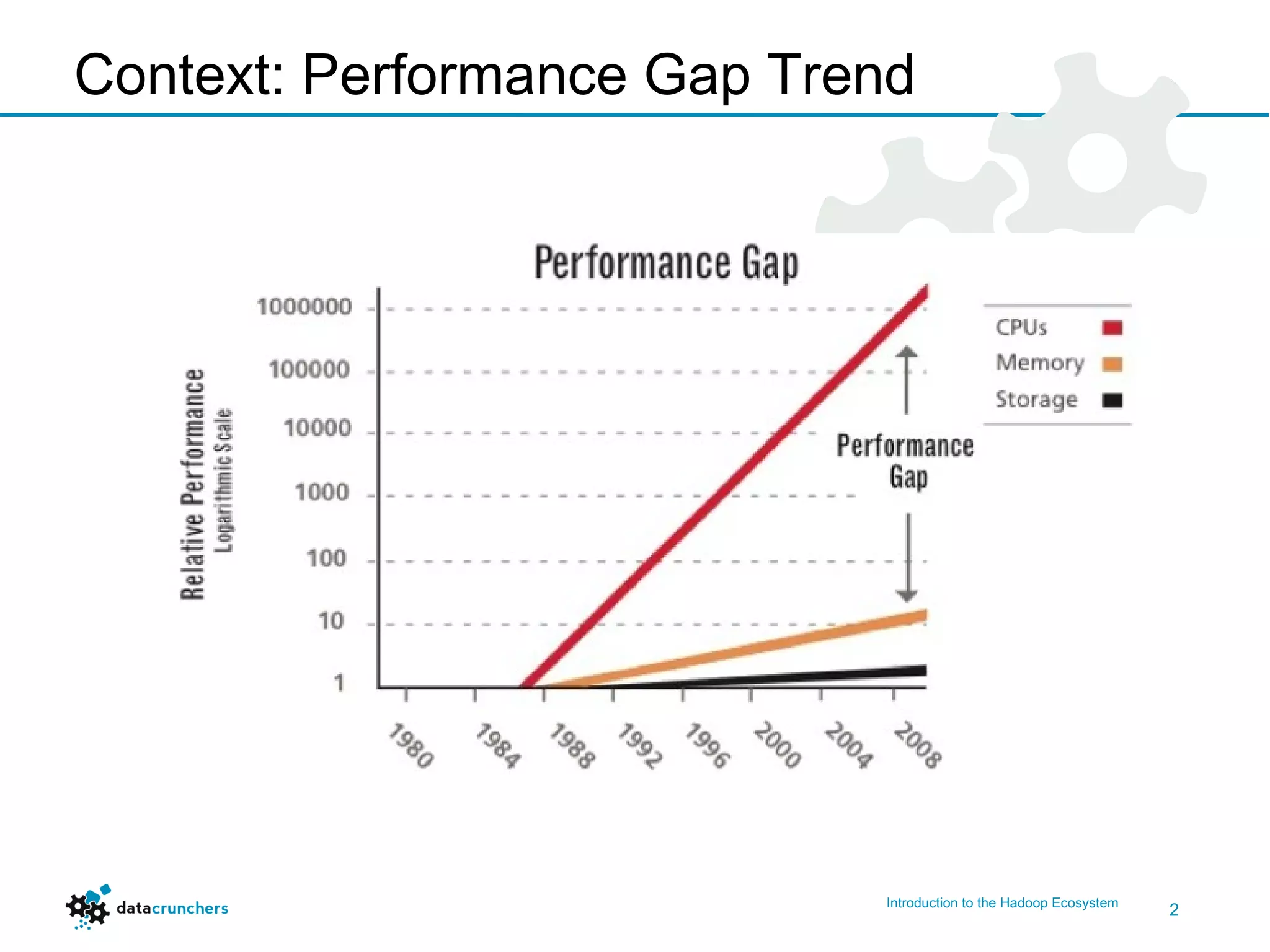 Context: Performance Gap Trend

Performance Gap

Relative Performance
Logarithmic Scale

1000000
100000
10000
1000
100
10
1

1980
1984
1988
1992
1996
2000
2004
2008

Performance Gap

CPUs
Memory
Storage

datacrunchers

Introduction to the Hadoop Ecosystem

2